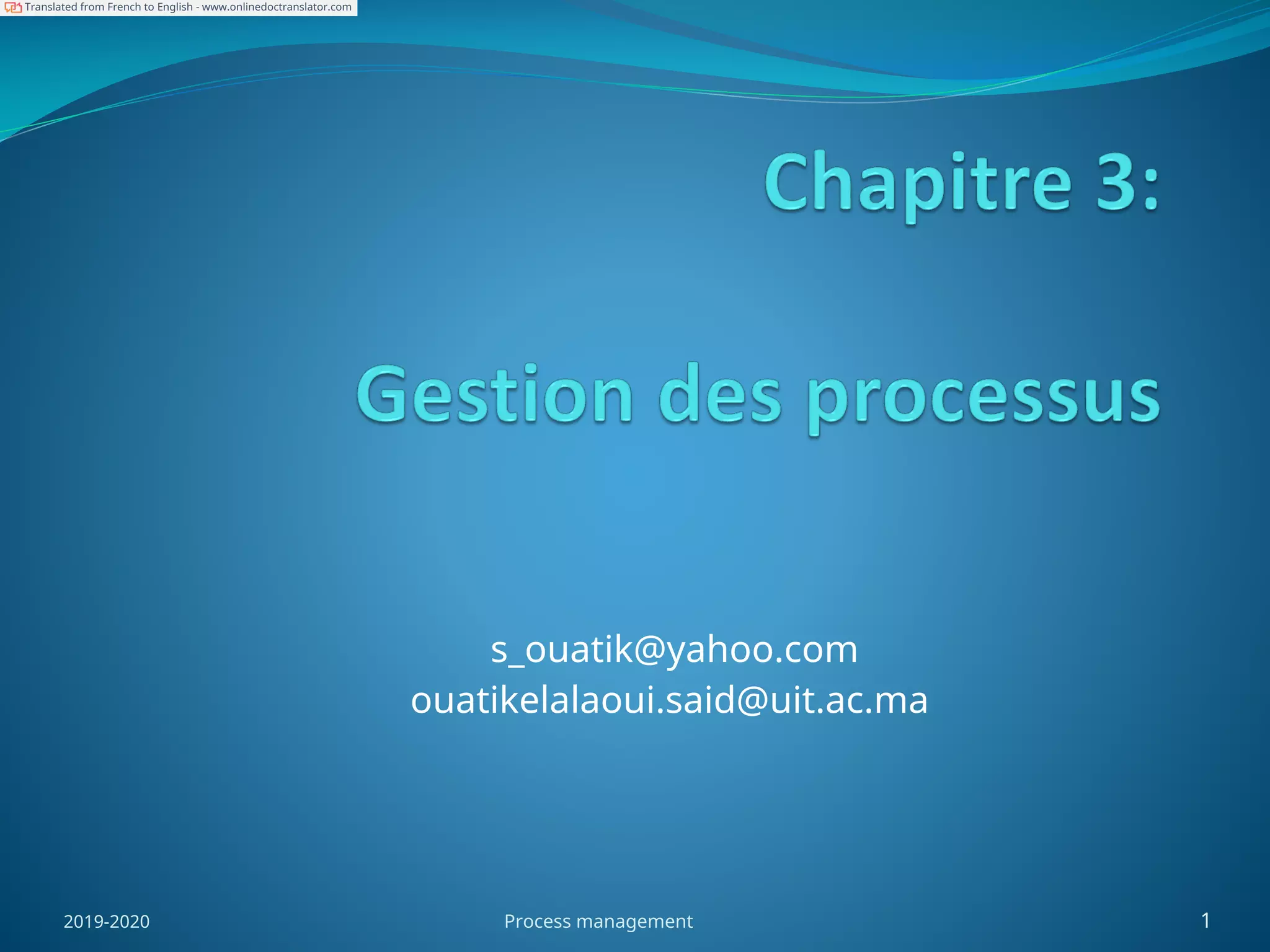 Translated from French to English - www.onlinedoctranslator.com

Chapitre 3:

Gestion des processus

s_ouatik@yahoo.com
ouatikelalaoui.said@uit.ac.ma

2019-2020

Process management

1